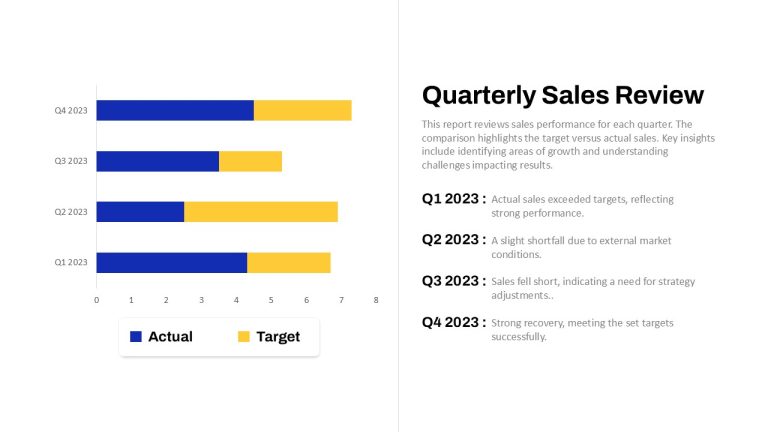 Q4 2023
Q3 2023
Q2 2023
Q1 2023
0 1 2 3 4 5 6 7 8

Actual Target

Quarterly Sales Review

This report reviews sales performance for each quarter. The comparison highlights the target versus actual sales. Key insights include identifying areas of growth and understanding challenges impacting results.

Q1 2023 : Actual sales exceeded targets, reflecting strong performance.

Q2 2023 : A slight shortfall due to external market conditions.

Q3 2023 : Sales fell short, indicating a need for strategy adjustments..

Q4 2023 : Strong recovery, meeting the set targets successfully.